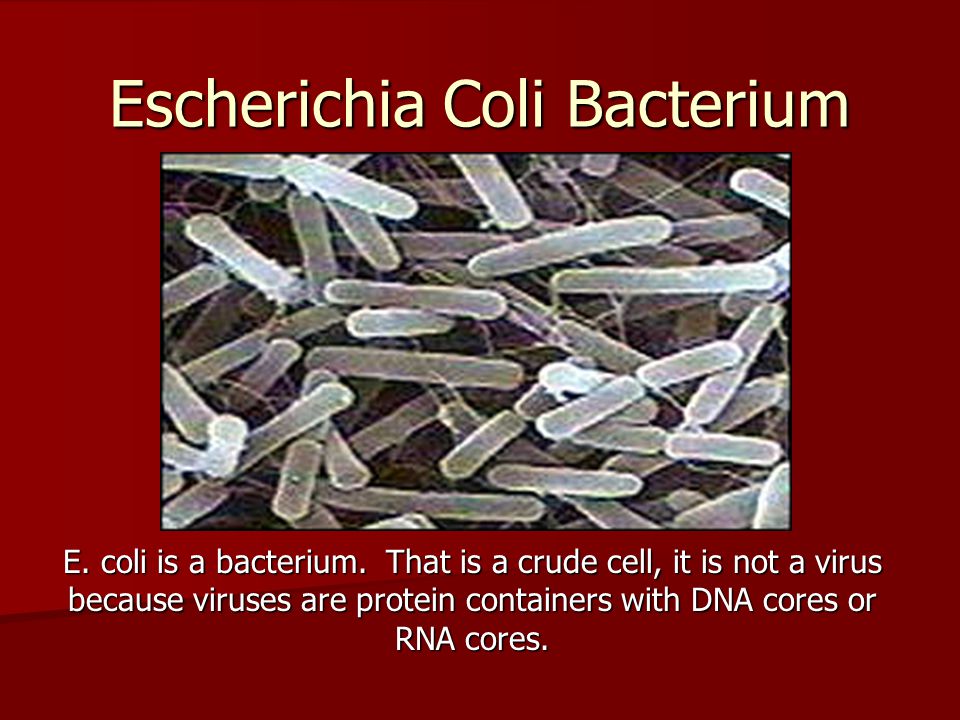 Escherichia Coli Bacterium

E. coli is a bacterium. That is a crude cell, it is not a virus because viruses are protein containers with DNA cores or RNA cores.